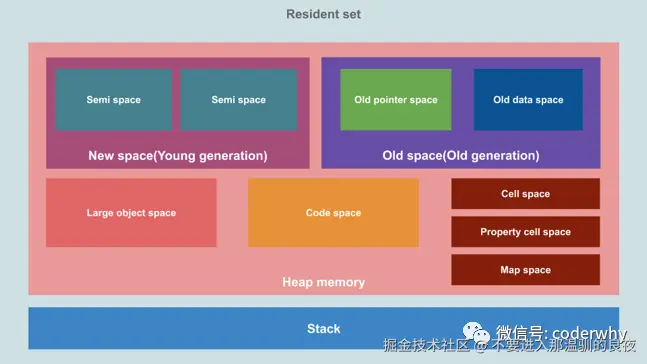 Resident set

Semi space

Semi space

New space(Young generation)

Old pointer space

Old data space

Old space(Old generation)

Large object space

Code space

Cell space

Property cell space

Map space

Heap memory

Stack

微信号: coderwhy

掘金技术社区 @ 不要进入那温驯的良夜